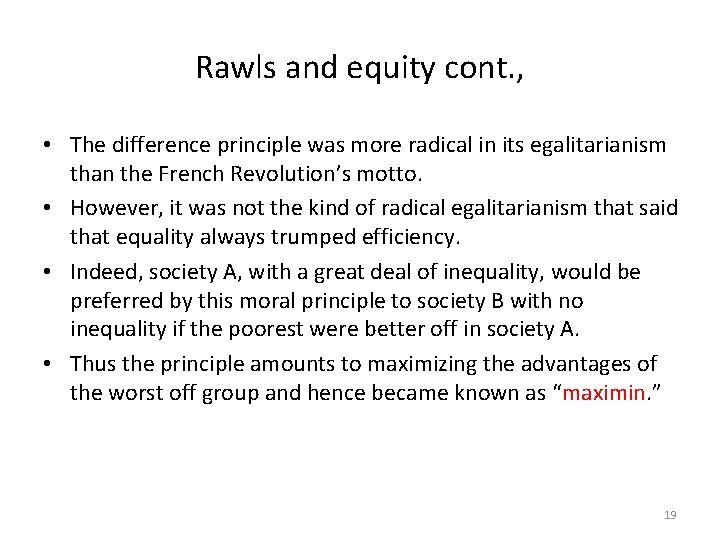 Rawls and equity cont.,

• The difference principle was more radical in its egalitarianism than the French Revolution's motto.

• However, it was not the kind of radical egalitarianism that said that equality always trumped efficiency.

• Indeed, society A, with a great deal of inequality, would be preferred by this moral principle to society B with no inequality if the poorest were better off in society A.

• Thus the principle amounts to maximizing the advantages of the worst off group and hence became known as "maximin."

19